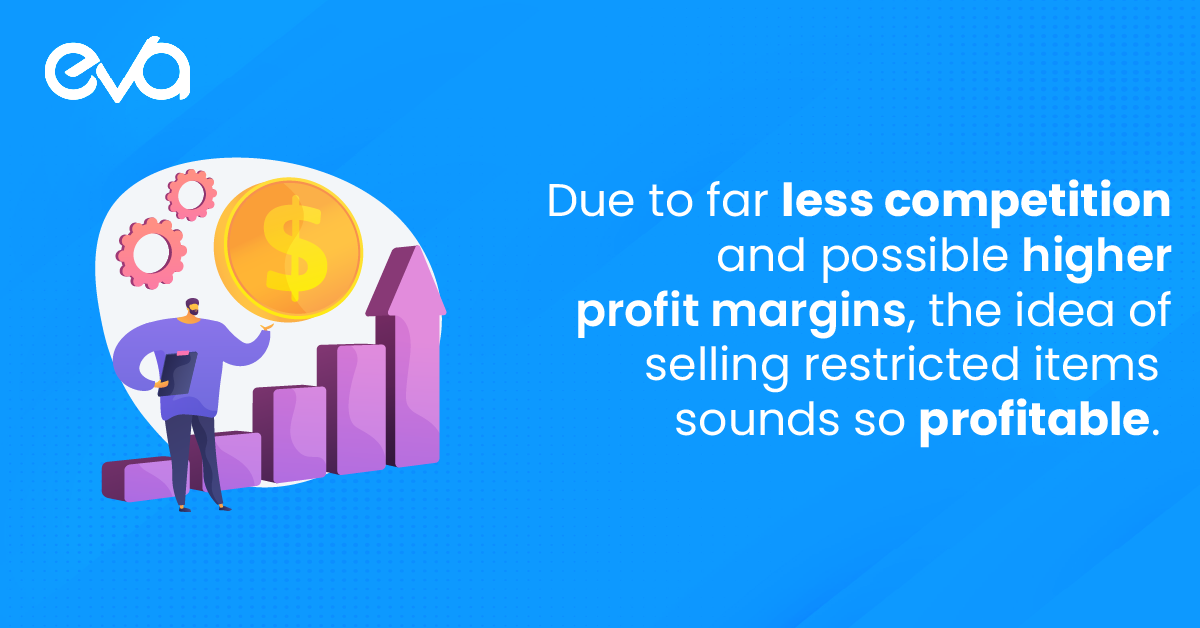 eva

$

Due to far less competition and possible higher profit margins, the idea of selling restricted items sounds so profitable.